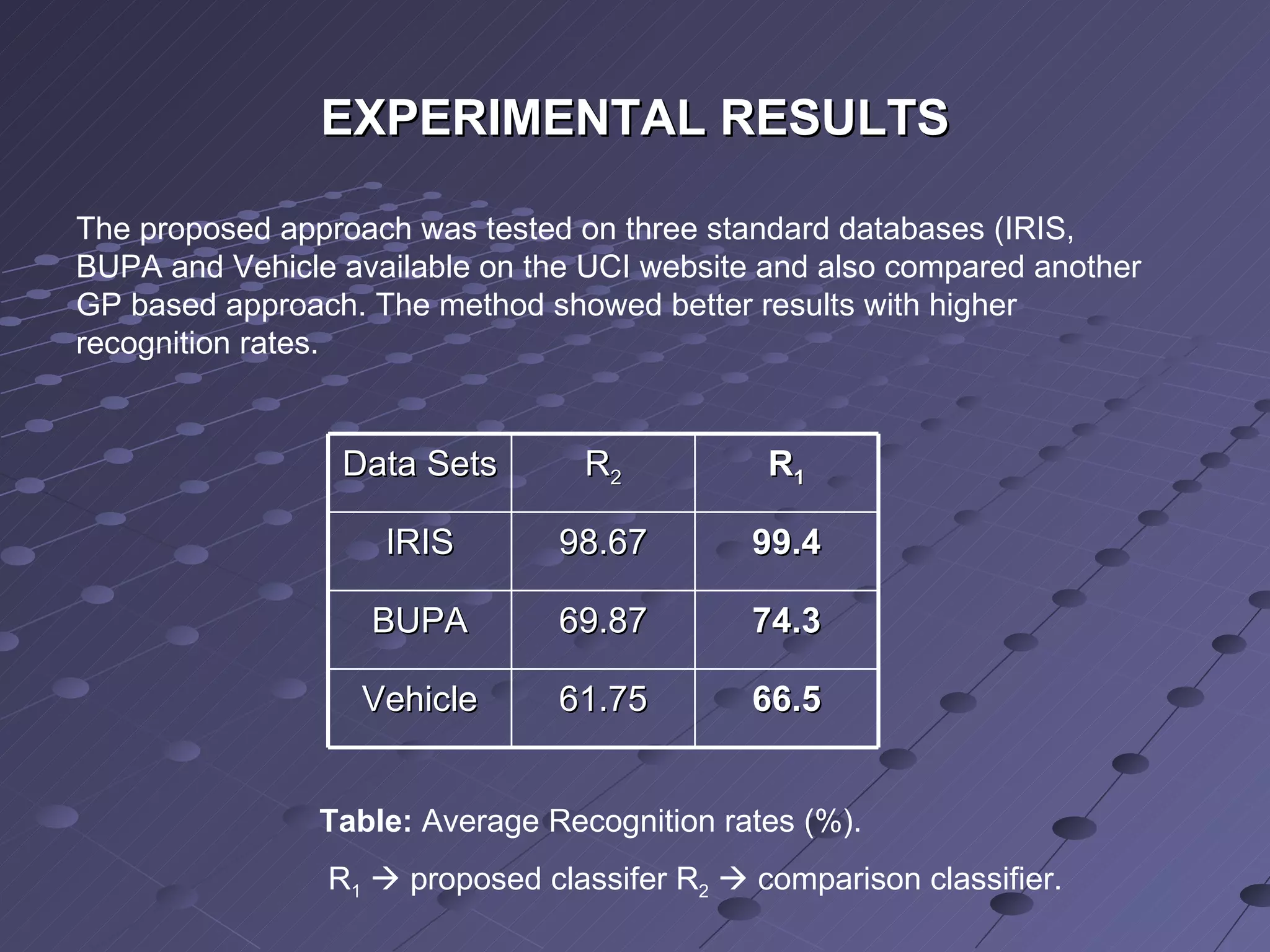 EXPERIMENTAL RESULTS

The proposed approach was tested on three standard databases (IRIS, BUPA and Vehicle available on the UCI website and also compared another GP based approach. The method showed better results with higher recognition rates.

| Data Sets | $R_2$ | $R_1$ |
|---|---|---|
| IRIS | 98.67 | 99.4 |
| BUPA | 69.87 | 74.3 |
| Vehicle | 61.75 | 66.5 |

Table: Average Recognition rates (%).

$R_1$ → proposed classifer $R_2$ → comparison classifier.